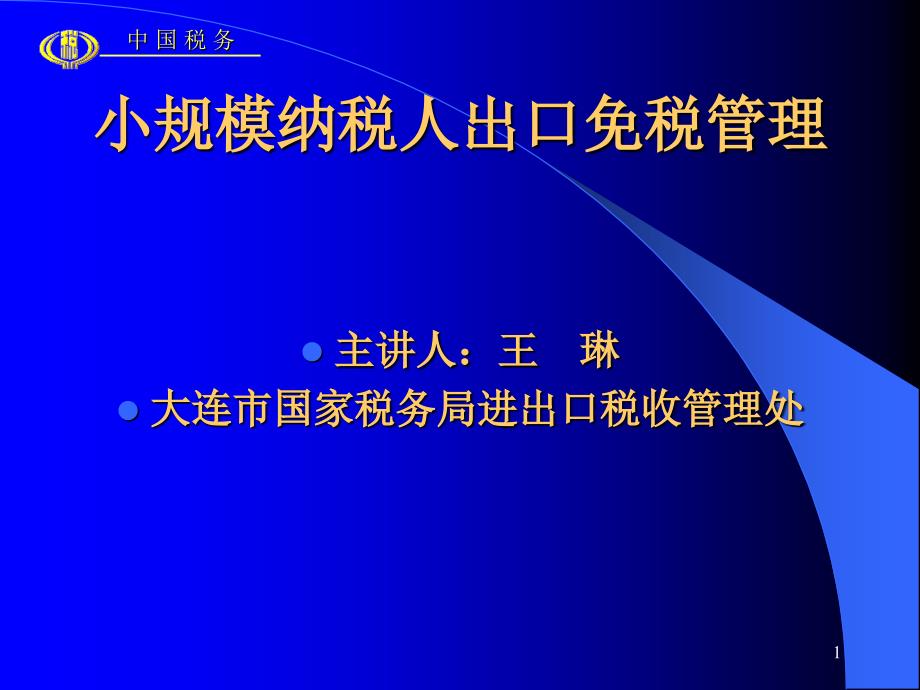 中国税务

小规模纳税人出口免税管理

主讲人：王 琳

大连市国家税务局进出口税收管理处

1